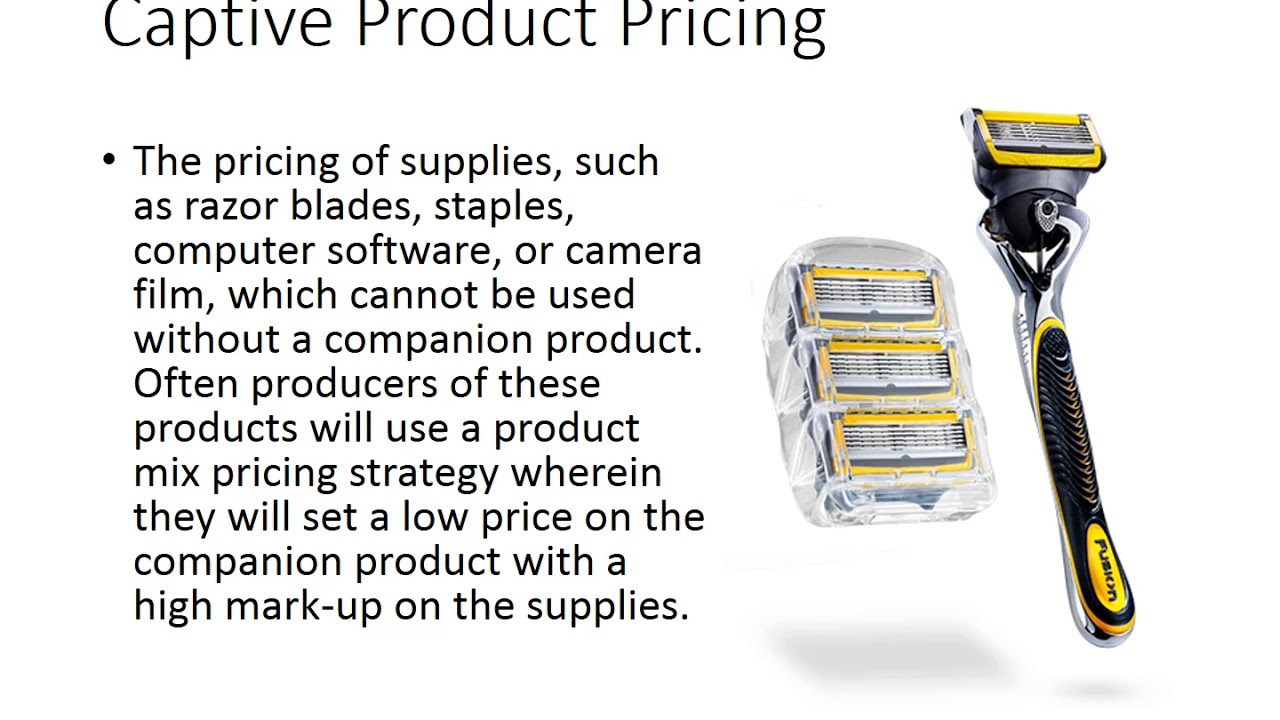 Captive Product Pricing

• The pricing of supplies, such as razor blades, staples, computer software, or camera film, which cannot be used without a companion product. Often producers of these products will use a product mix pricing strategy wherein they will set a low price on the companion product with a high mark-up on the supplies.

Fusion